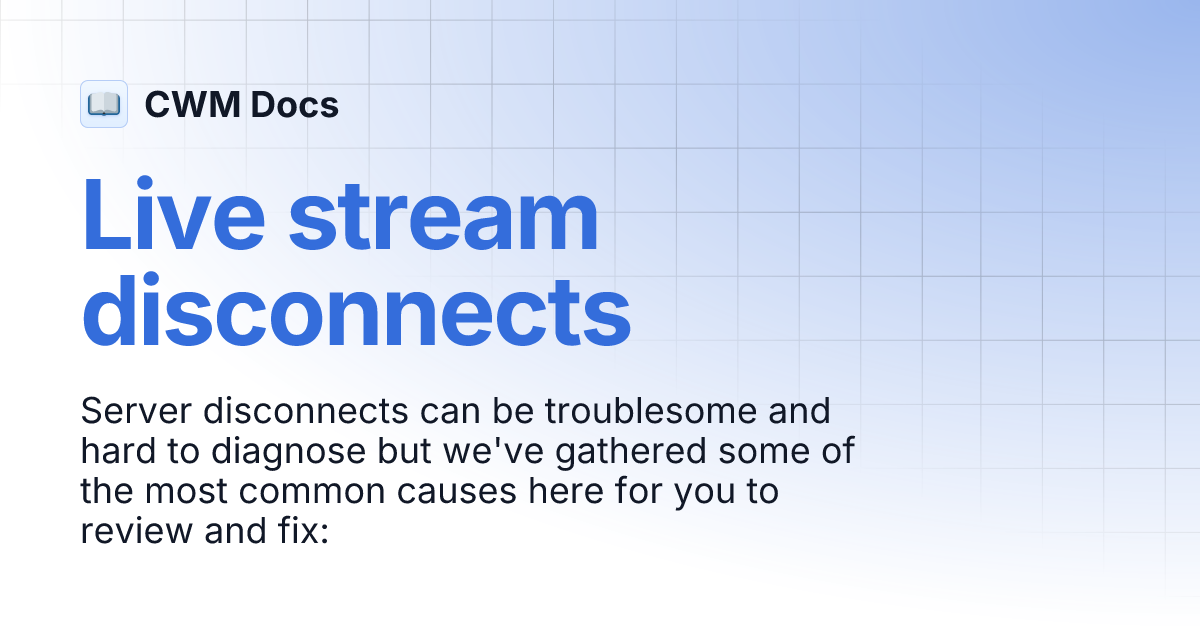 CWM Docs

Live stream disconnects

Server disconnects can be troublesome and hard to diagnose but we've gathered some of the most common causes here for you to review and fix: